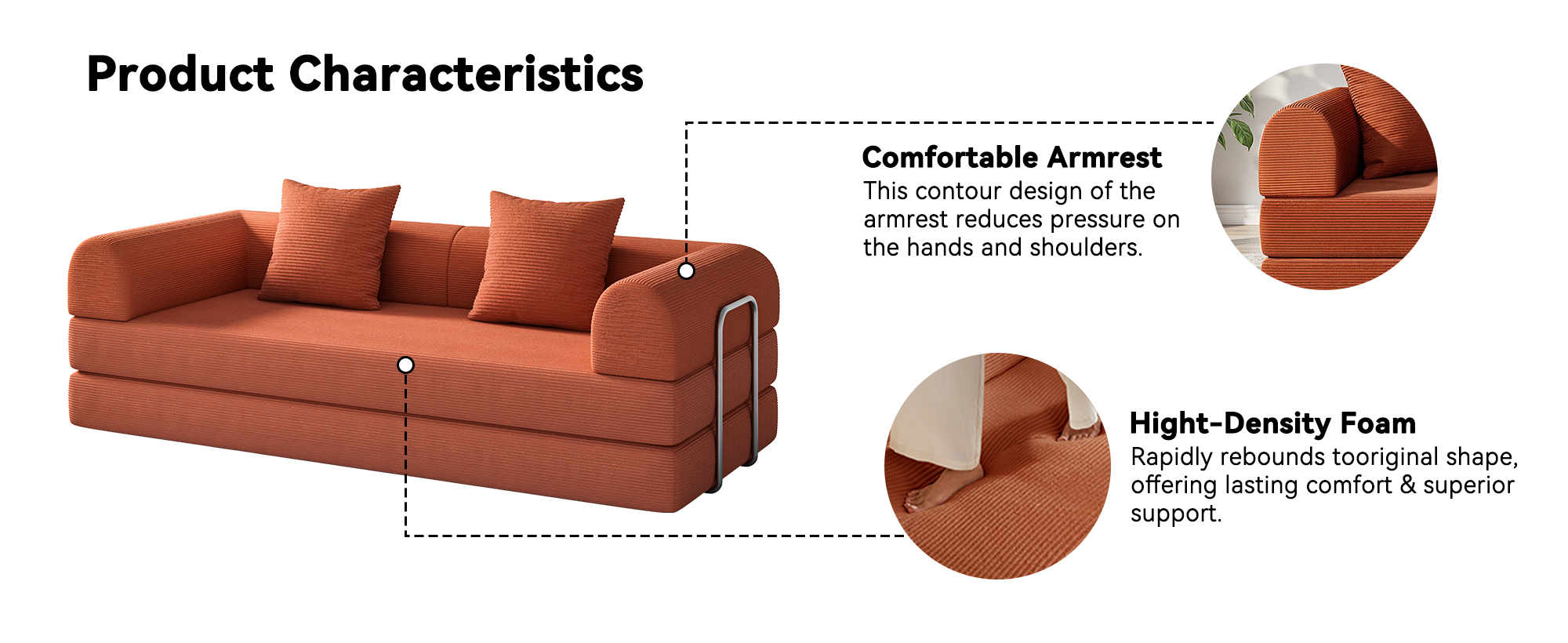 Product Characteristics

Comfortable Armrest
This contour design of the armrest reduces pressure on the hands and shoulders.

Hight-Density Foam
Rapidly rebounds tooriginal shape, offering lasting comfort & superior support.